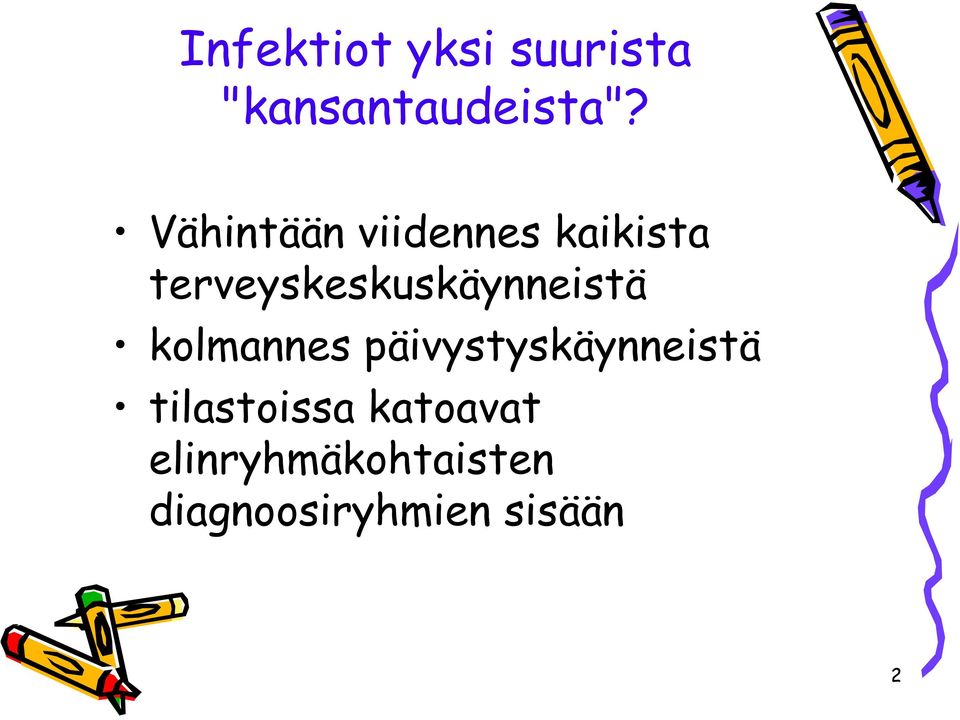 Infektiot yksi suurista "kansantaudeista"?

• Vähintään viidennes kaikista terveyskeskuskäynneistä
• kolmannes päivystyskäynneistä
• tilastoissa katoavat elinryhmäkohtaisten diagnoosiryhmien sisään

2